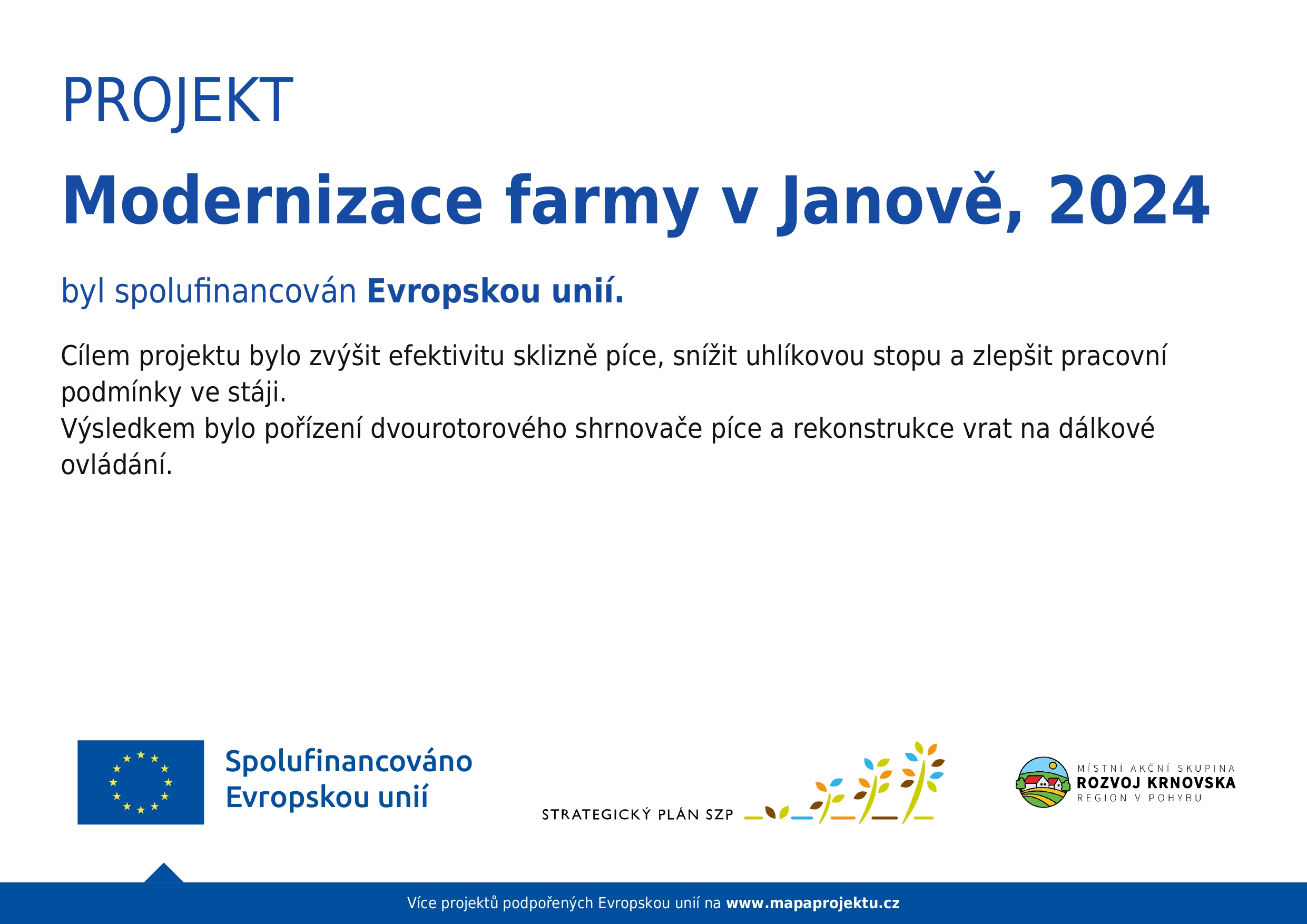 PROJEKT

Modernizace farmy v Janově, 2024

byl spolufinancován Evropskou unií.

Cílem projektu bylo zvýšit efektivitu sklizně píce, snížit uhlíkovou stopu a zlepšit pracovní podmínky ve stáji.
Výsledkem bylo pořízení dvourotorového shrnovače píce a rekonstrukce vrat na dálkové ovládání.

Spolufinancováno Evropskou unií

STRATEGICKÝ PLÁN SZP

MÍSTNÍ AKČNÍ SKUPINA
ROZVOJ KRNOVSKA
REGION V POHYBU

Více projektů podpořených Evropskou unií na www.mapaprojektu.cz